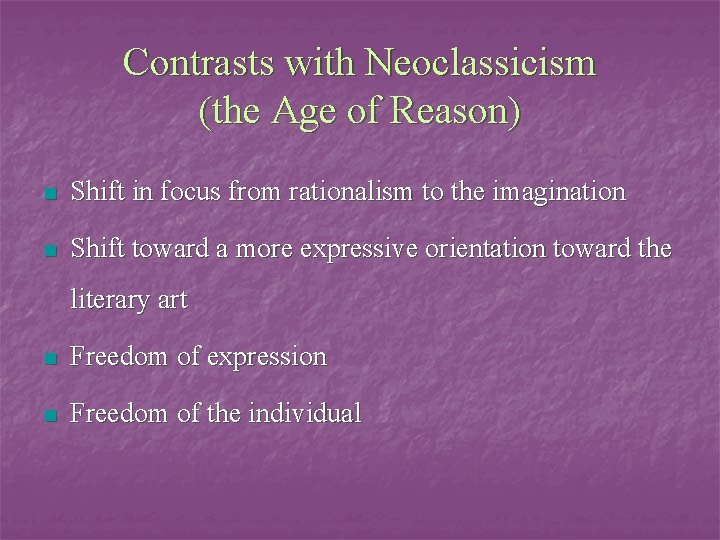 Contrasts with Neoclassicism (the Age of Reason)

- Shift in focus from rationalism to the imagination
- Shift toward a more expressive orientation toward the literary art
- Freedom of expression
- Freedom of the individual